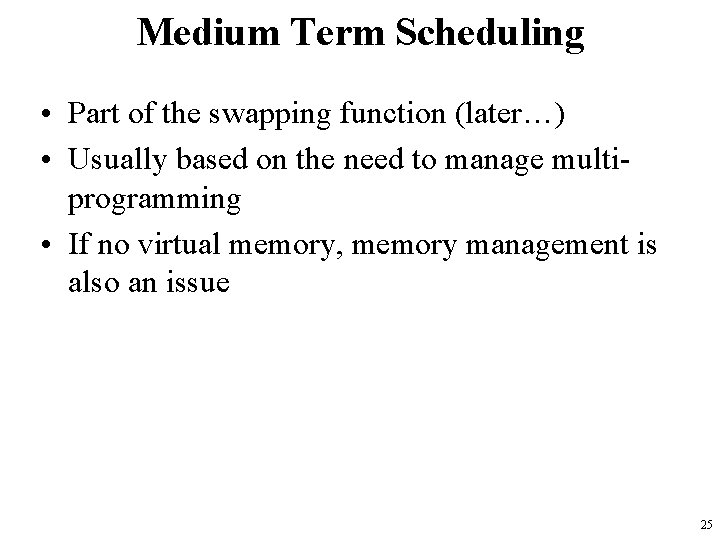 Medium Term Scheduling

• Part of the swapping function (later…)
• Usually based on the need to manage multi-programming
• If no virtual memory, memory management is also an issue

25